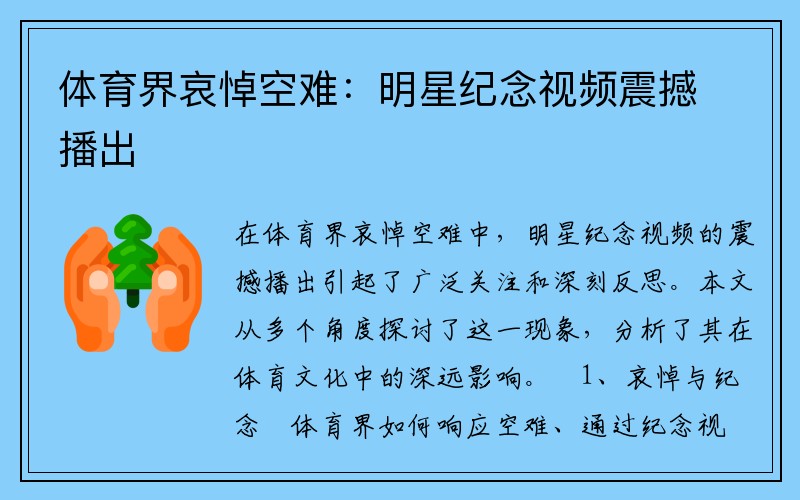 体育界哀悼空难：明星纪念视频震撼播出

在体育界哀悼空难中，明星纪念视频的震撼播出引起了广泛关注和深刻反思。本文从多个角度探讨了这一现象，分析了其在体育文化中的深远影响。 1、哀悼与纪念 体育界如何响应空难、通过纪念视